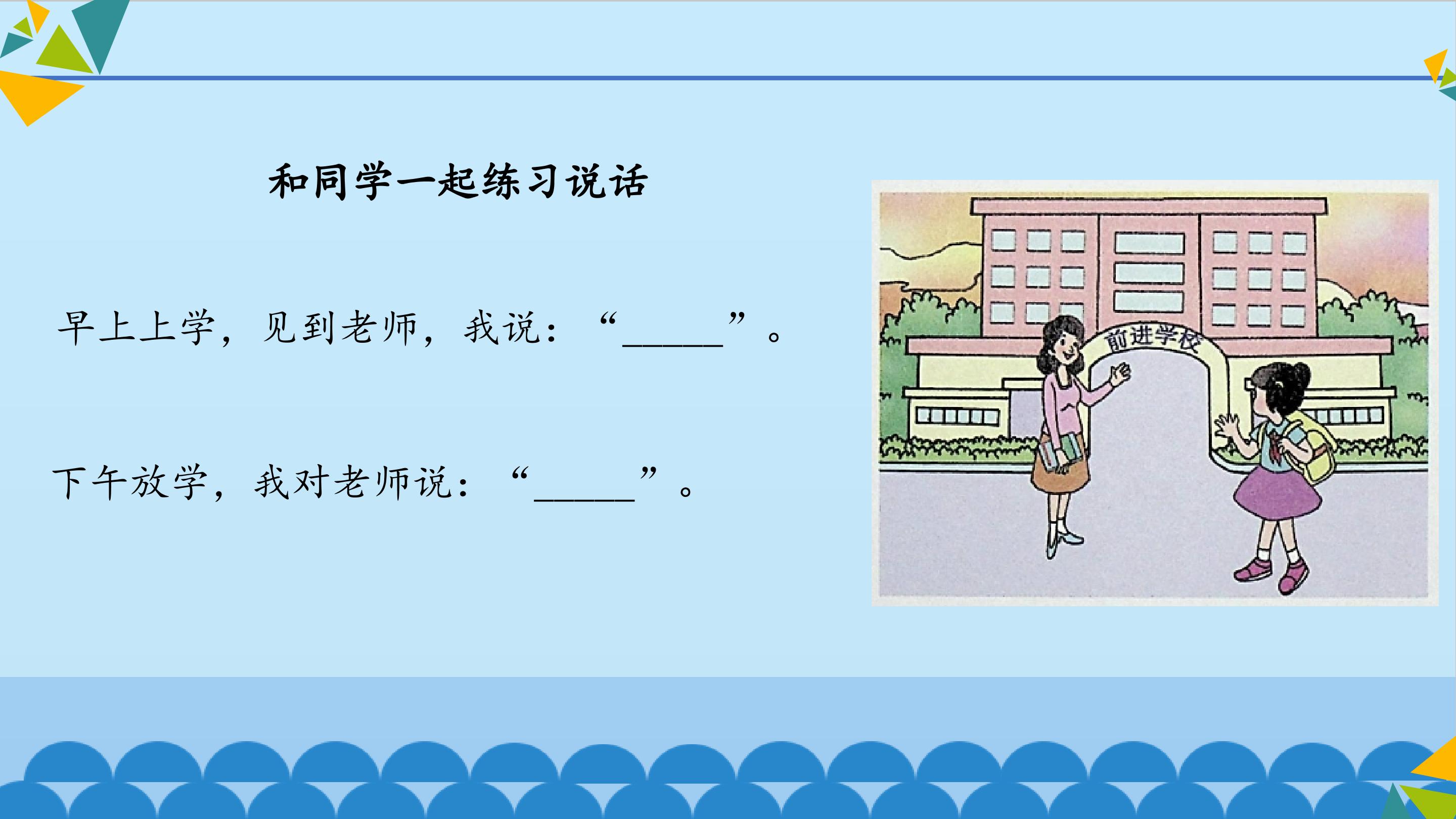 和同学一起练习说话

早上上学，见到老师，我说：“______”。

下午放学，我对老师说：“______”。

前进学校